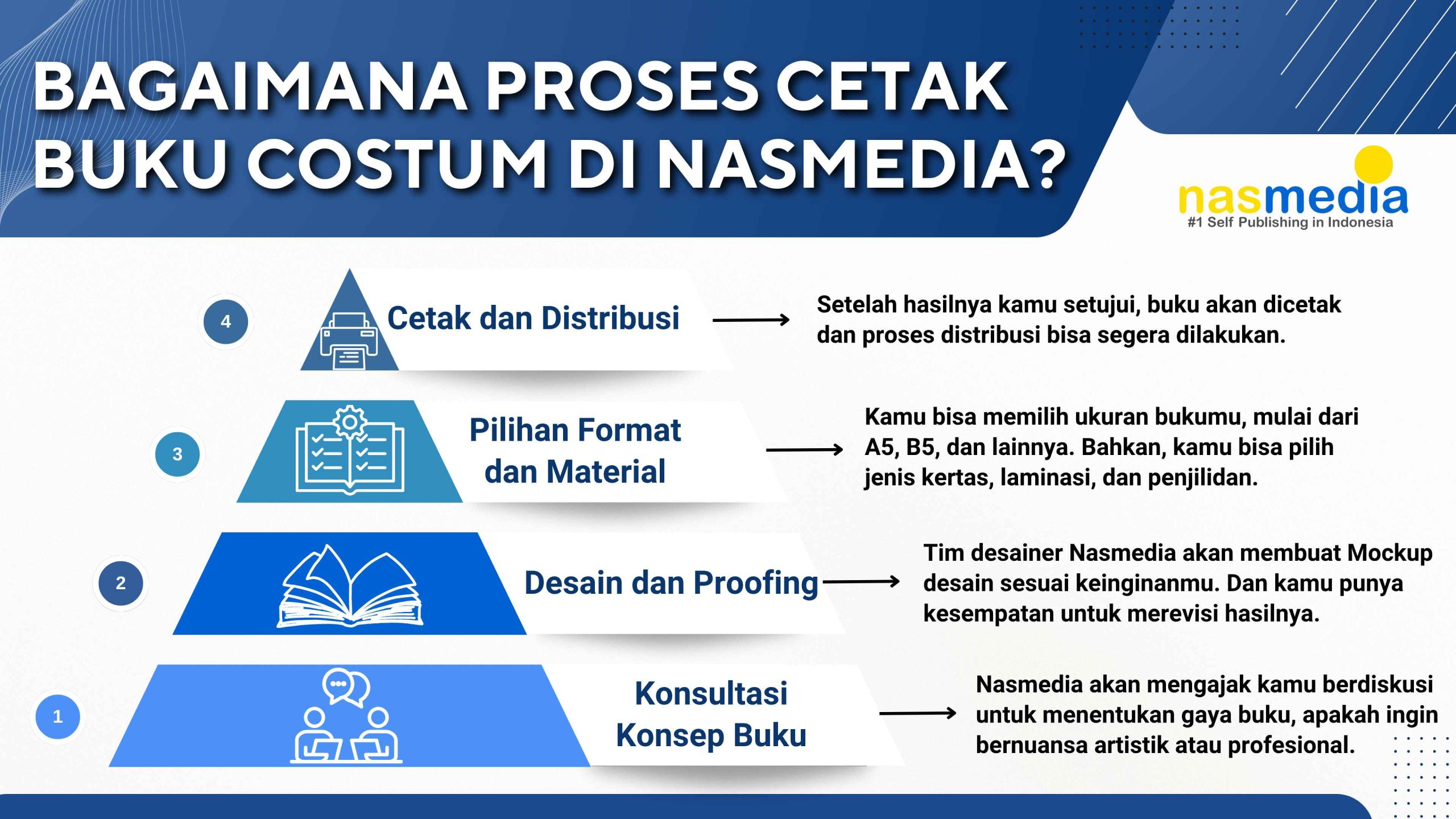 BAGAIMANA PROSES CETAK BUKU COSTUM DI NASMEDIA?

nasmedia
#1 Self Publishing in Indonesia

4

Cetak dan Distribusi

Setelah hasilnya kamu setujui, buku akan dicetak dan proses distribusi bisa segera dilakukan.

3

Pilihan Format dan Material

Kamu bisa memilih ukuran bukumu, mulai dari A5, B5, dan lainnya. Bahkan, kamu bisa pilih jenis kertas, laminasi, dan penjilidan.

2

Desain dan Proofing

Tim desainer Nasmedia akan membuat Mockup desain sesuai keinginanmu. Dan kamu punya kesempatan untuk merevisi hasilnya.

1

Konsultasi Konsep Buku

Nasmedia akan mengajak kamu berdiskusi untuk menentukan gaya buku, apakah ingin bernuansa artistik atau profesional.